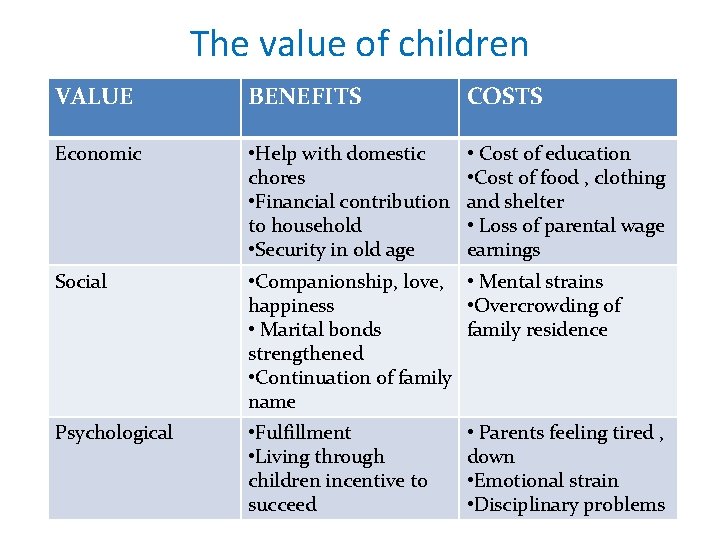 The value of children

| VALUE | BENEFITS | COSTS |
|---|---|---|
| Economic | •Help with domestic chores •Financial contribution to household •Security in old age | • Cost of education •Cost of food , clothing and shelter • Loss of parental wage earnings |
| Social | •Companionship, love, happiness • Marital bonds strengthened •Continuation of family name | • Mental strains •Overcrowding of family residence |
| Psychological | •Fulfillment •Living through children incentive to succeed | • Parents feeling tired , down •Emotional strain •Disciplinary problems |